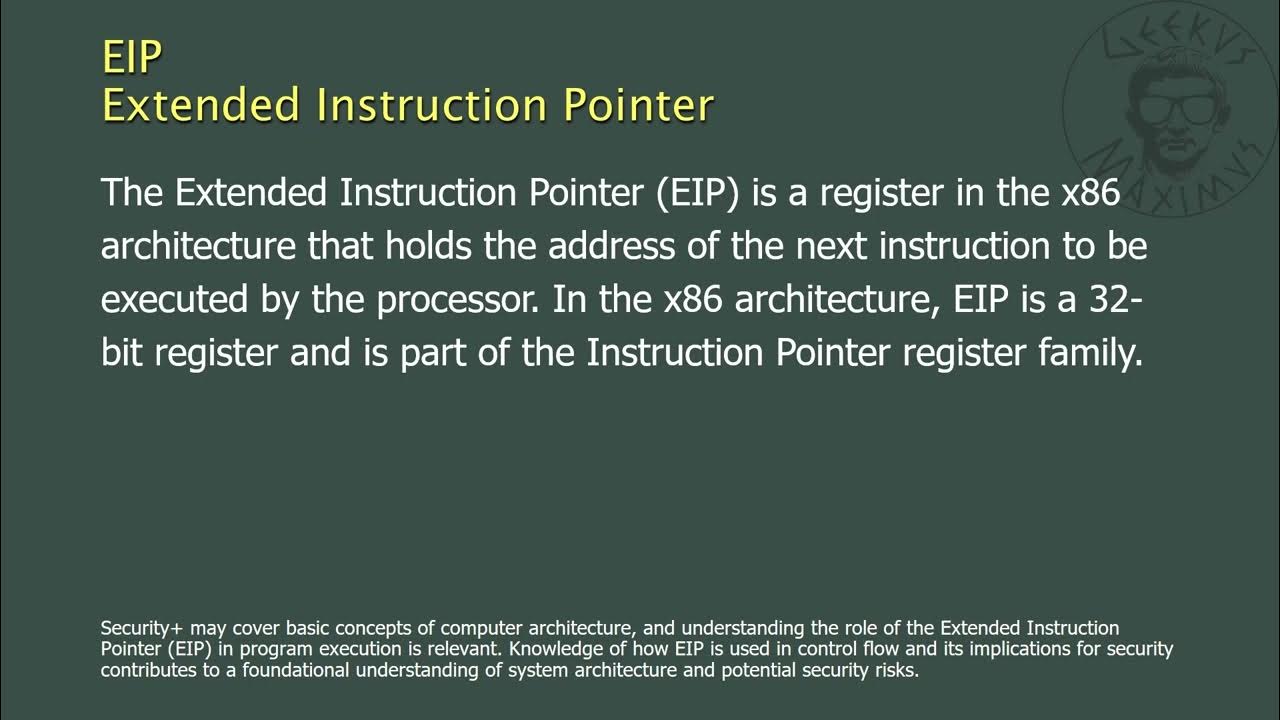 EIP
Extended Instruction Pointer

GEEKVS MAXIMVS

The Extended Instruction Pointer (EIP) is a register in the x86 architecture that holds the address of the next instruction to be executed by the processor. In the x86 architecture, EIP is a 32-bit register and is part of the Instruction Pointer register family.

Security+ may cover basic concepts of computer architecture, and understanding the role of the Extended Instruction Pointer (EIP) in program execution is relevant. Knowledge of how EIP is used in control flow and its implications for security contributes to a foundational understanding of system architecture and potential security risks.